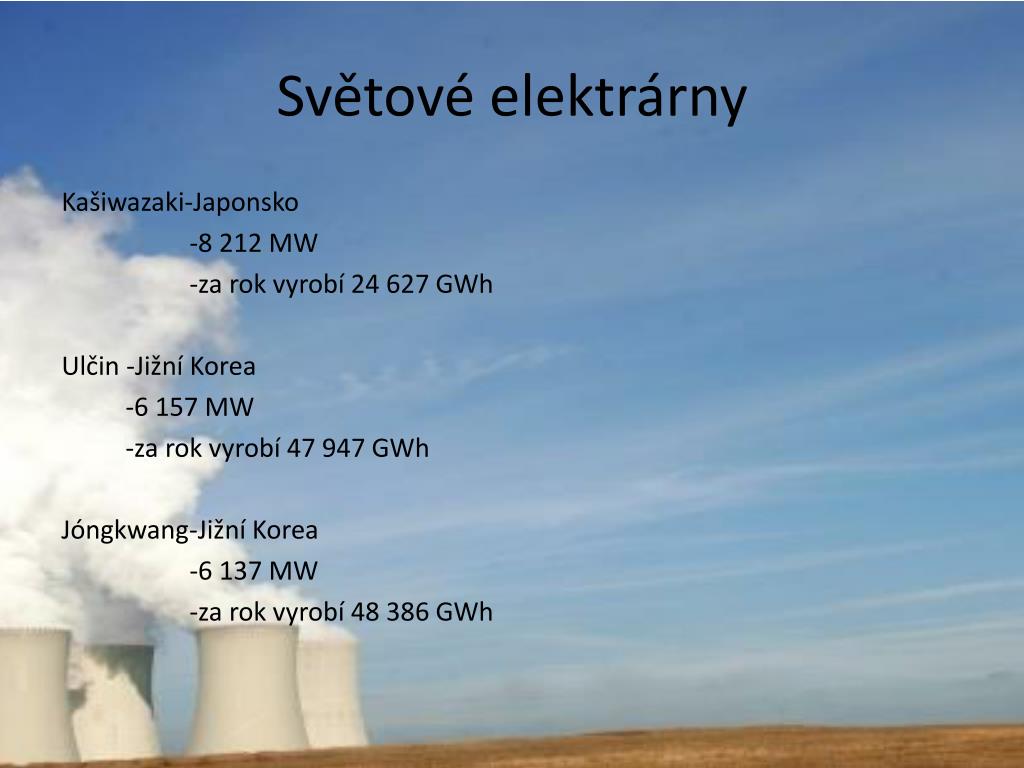 Světové elektrárny

Kašiwazaki-Japonsko
-8 212 MW
-za rok vyrobí 24 627 GWh

Ulčin -Jižní Korea
-6 157 MW
-za rok vyrobí 47 947 GWh

Jóngkwang-Jižní Korea
-6 137 MW
-za rok vyrobí 48 386 GWh